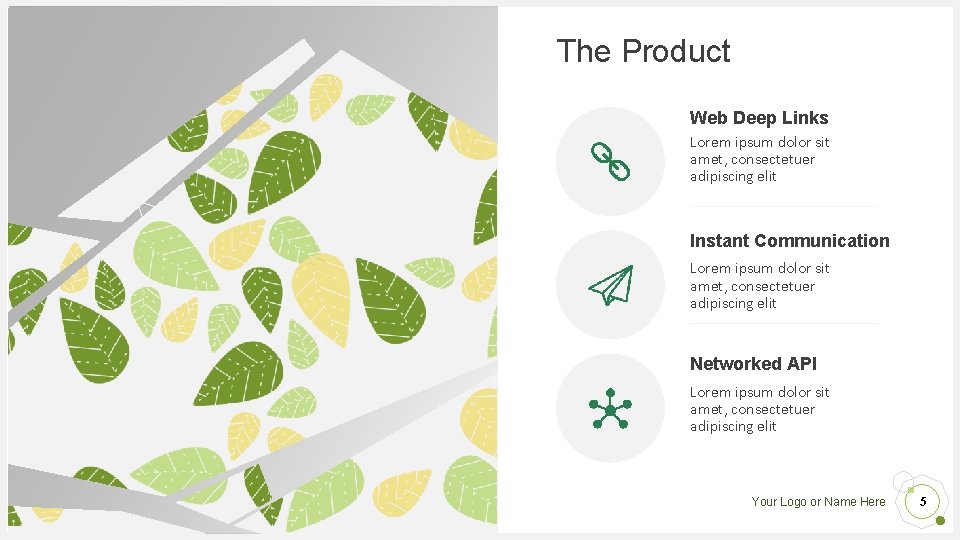 The Product

Web Deep Links

Lorem ipsum dolor sit amet, consectetuer adipiscing elit

Instant Communication

Lorem ipsum dolor sit amet, consectetuer adipiscing elit

Networked API

Lorem ipsum dolor sit amet, consectetuer adipiscing elit

Your Logo or Name Here

5